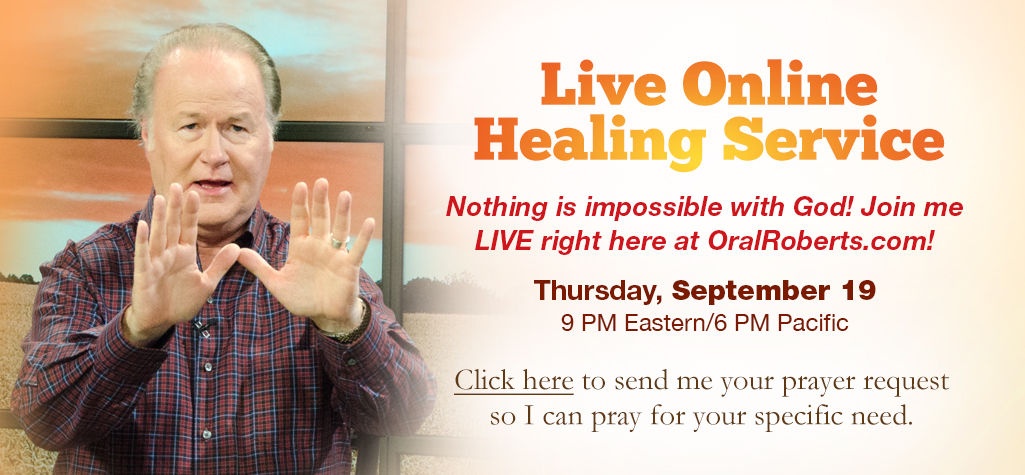 Live Online Healing Service

Nothing is impossible with God! Join me LIVE right here at OralRoberts.com!

Thursday, September 19
9 PM Eastern/6 PM Pacific

Click here to send me your prayer request so I can pray for your specific need.